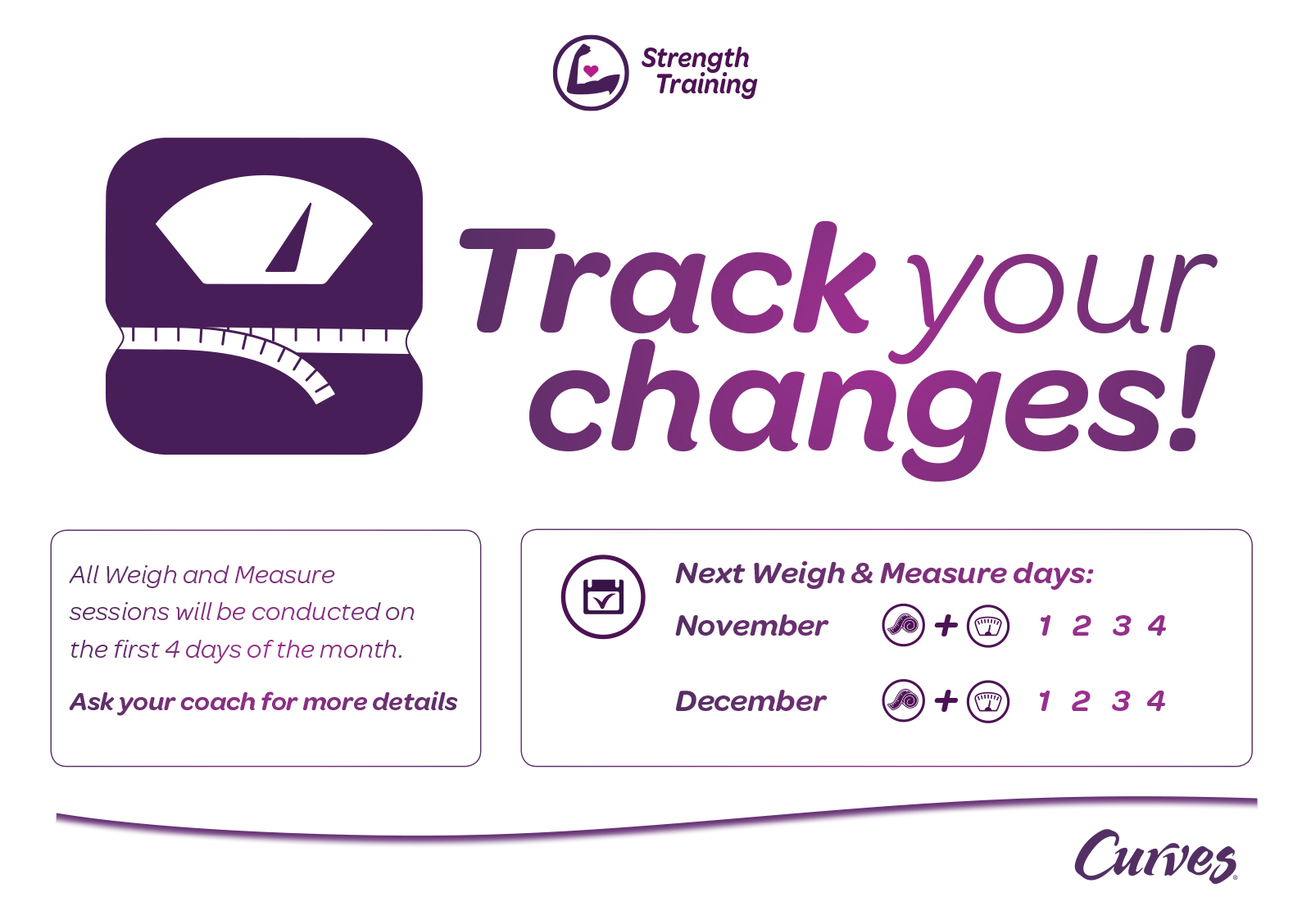 Strength Training

Track your changes!

All Weigh and Measure sessions will be conducted on the first 4 days of the month.

Ask your coach for more details

Next Weigh & Measure days:

November + 1 2 3 4

December + 1 2 3 4

Curves